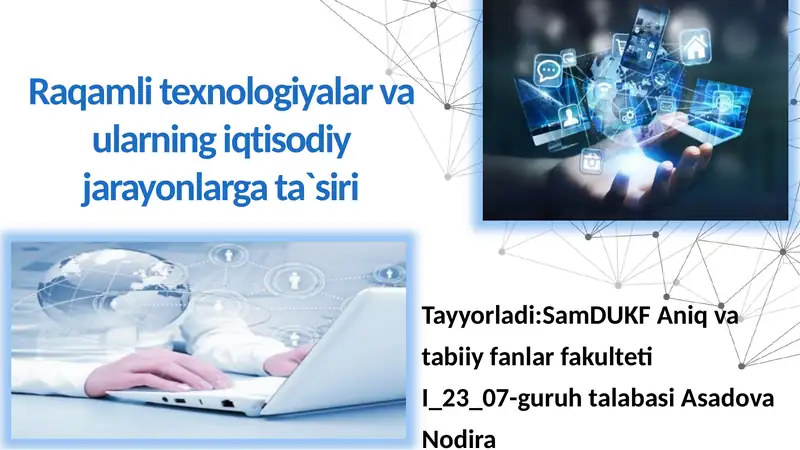 Raqamli texnologiyalar va ularning iqtisodiy jarayonlarga ta`siri

Tayyorladi:SamDUKF Aniq va tabiiy fanlar fakulteti I_23_07-guruh talabasi Asadova Nodira